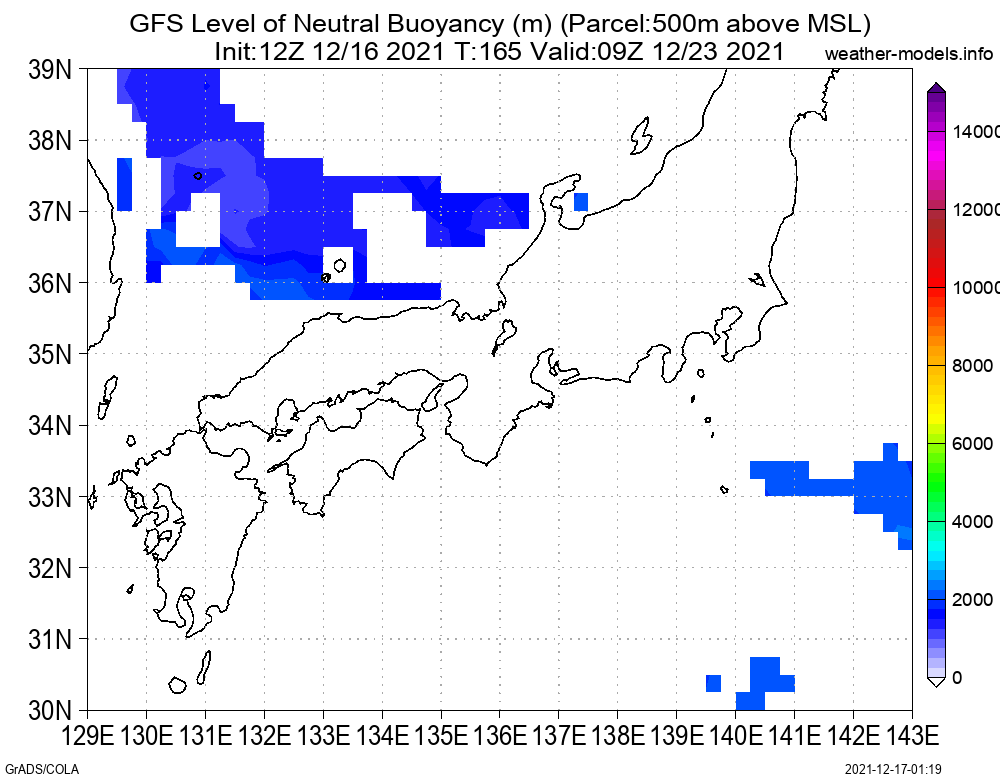 GFS Level of Neutral Buoyancy (m) (Parcel:500m above MSL)
Init:12Z 12/16 2021 T:165 Valid:09Z 12/23 2021
weather-models.info

39N
38N
37N
36N
35N
34N
33N
32N
31N
30N

129E 130E 131E 132E 133E 134E 135E 136E 137E 138E 139E 140E 141E 142E 143E

14000
12000
10000
8000
6000
4000
2000
0

GrADS/COLA
2021-12-17-01:19